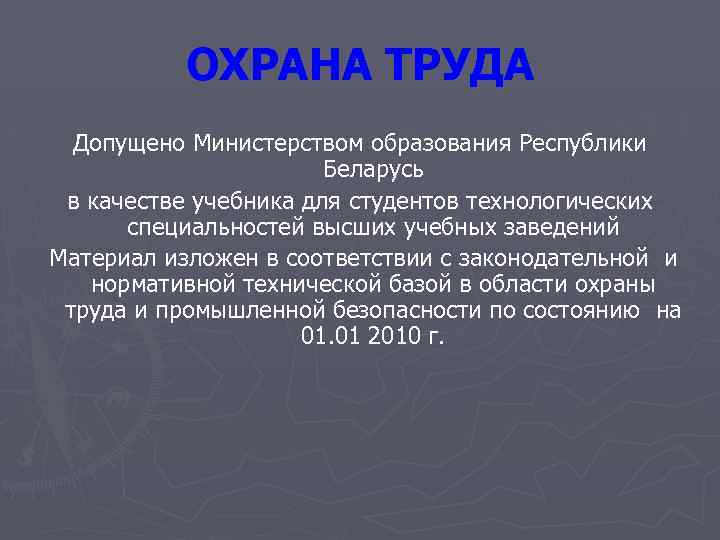 ОХРАНА ТРУДА

Допущено Министерством образования Республики Беларусь

в качестве учебника для студентов технологических специальностей высших учебных заведений

Материал изложен в соответствии с законодательной и нормативной технической базой в области охраны труда и промышленной безопасности по состоянию на 01.01 2010 г.